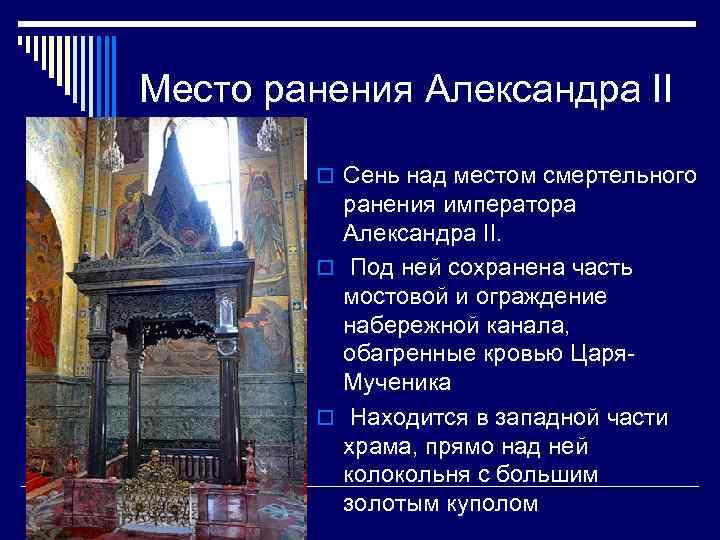 Место ранения Александра II

Сень над местом смертельного ранения императора Александра II.

Под ней сохранена часть мостовой и ограждение набережной канала, обагренные кровью Царя-Мученика

Находится в западной части храма, прямо над ней колокольня с большим золотым куполом